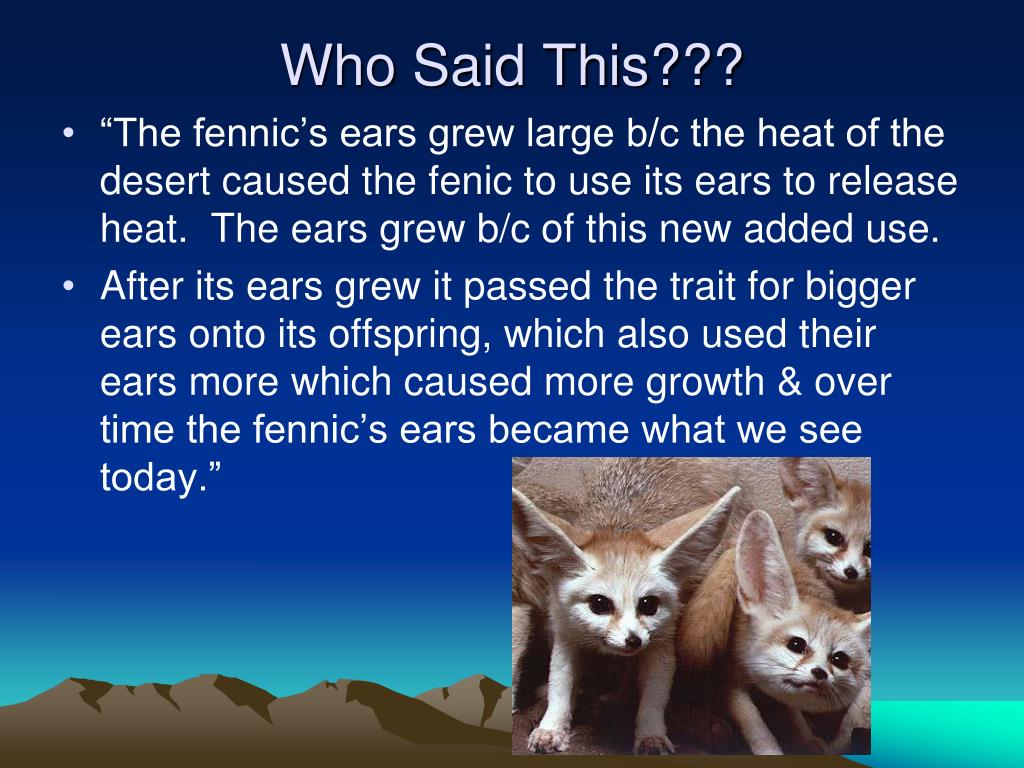 Who Said This???

• “The fennic’s ears grew large b/c the heat of the desert caused the fenic to use its ears to release heat. The ears grew b/c of this new added use.

• After its ears grew it passed the trait for bigger ears onto its offspring, which also used their ears more which caused more growth & over time the fennic’s ears became what we see today.”